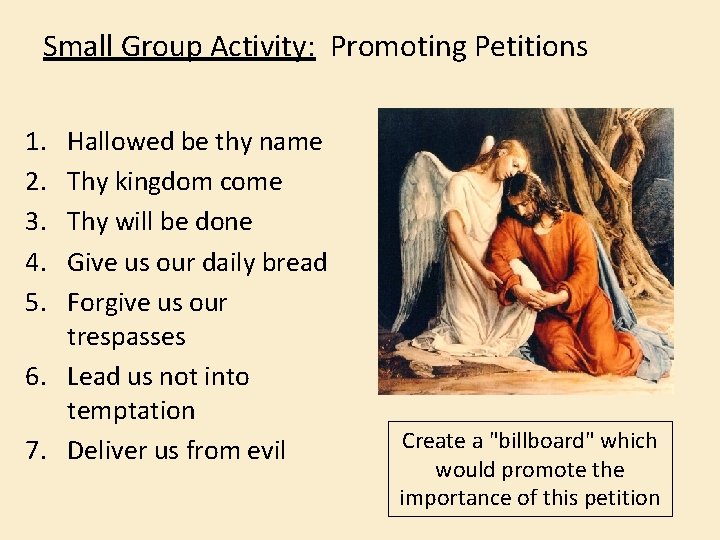 Small Group Activity: Promoting Petitions

1. Hallowed be thy name
2. Thy kingdom come
3. Thy will be done
4. Give us our daily bread
5. Forgive us our trespasses
6. Lead us not into temptation
7. Deliver us from evil

Create a "billboard" which would promote the importance of this petition